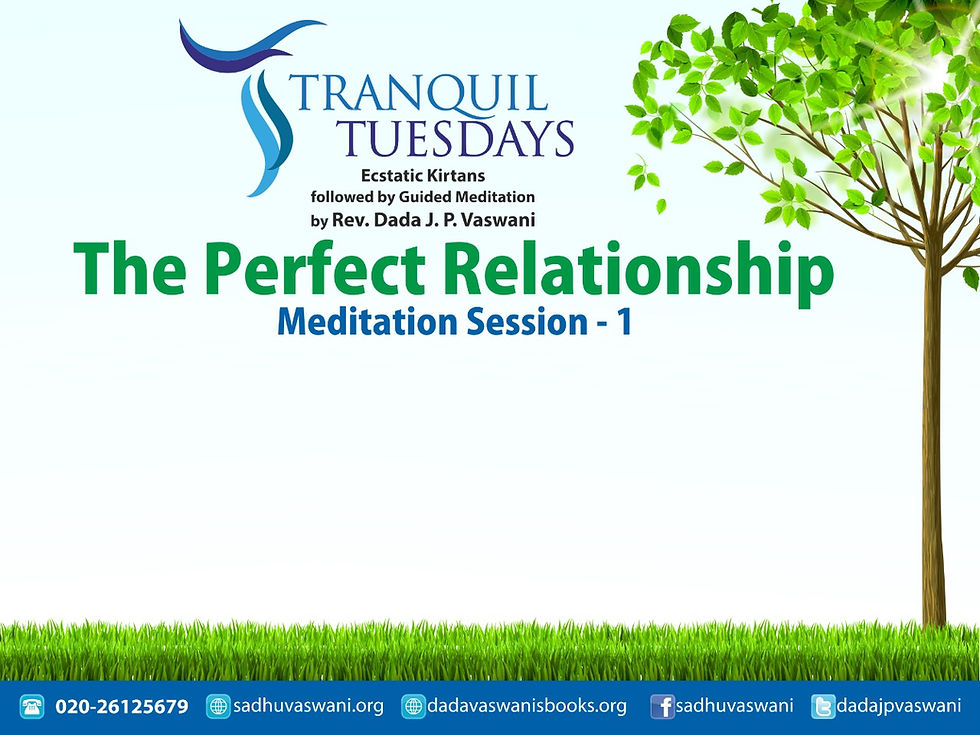 TRANQUIL TUESDAYS
Ecstatic Kirtans
followed by Guided Meditation
by Rev. Dada J. P. Vaswani

The Perfect Relationship
Meditation Session - 1

020-26125679 sadhuvaswani.org dadavaswanisbooks.org sadhuvaswani dadajpvaswani